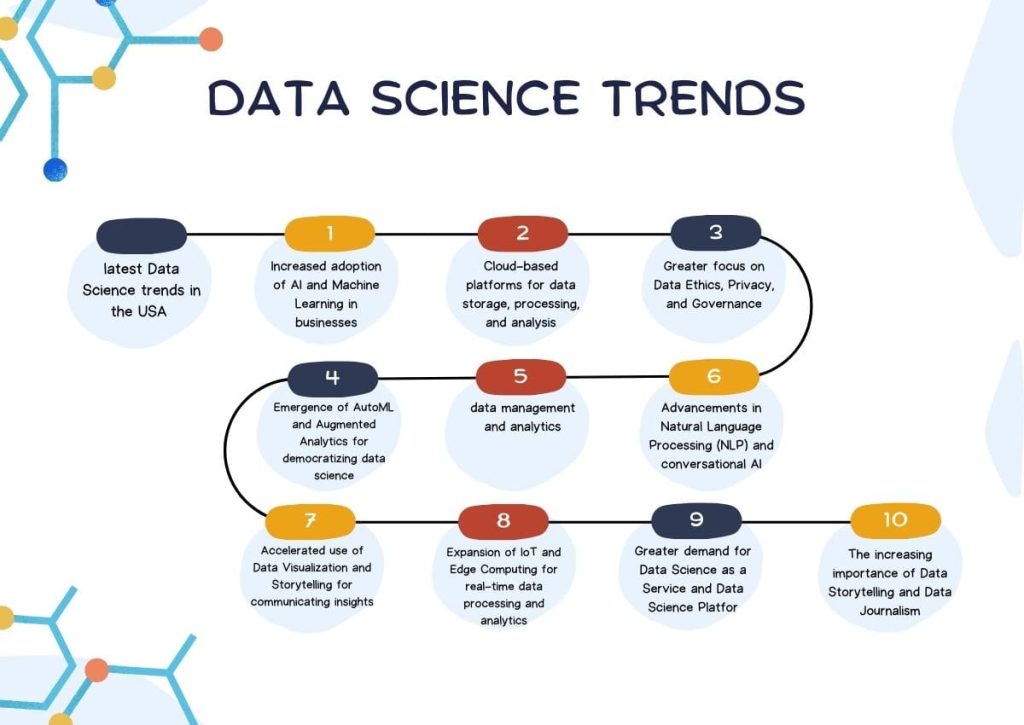 DATA SCIENCE TRENDS

latest Data Science trends in the USA

1

Increased adoption of AI and Machine Learning in businesses

2

Cloud-based platforms for data storage, processing, and analysis

3

Greater focus on Data Ethics, Privacy, and Governance

4

Emergence of AutoML and Augmented Analytics for democratizing data science

5

data management and analytics

6

Advancements in Natural Language Processing (NLP) and conversational AI

7

Accelerated use of Data Visualization and Storytelling for communicating insights

8

Expansion of IoT and Edge Computing for real-time data processing and analytics

9

Greater demand for Data Science as a Service and Data Science Platfor

10

The increasing importance of Data Storytelling and Data Journalism